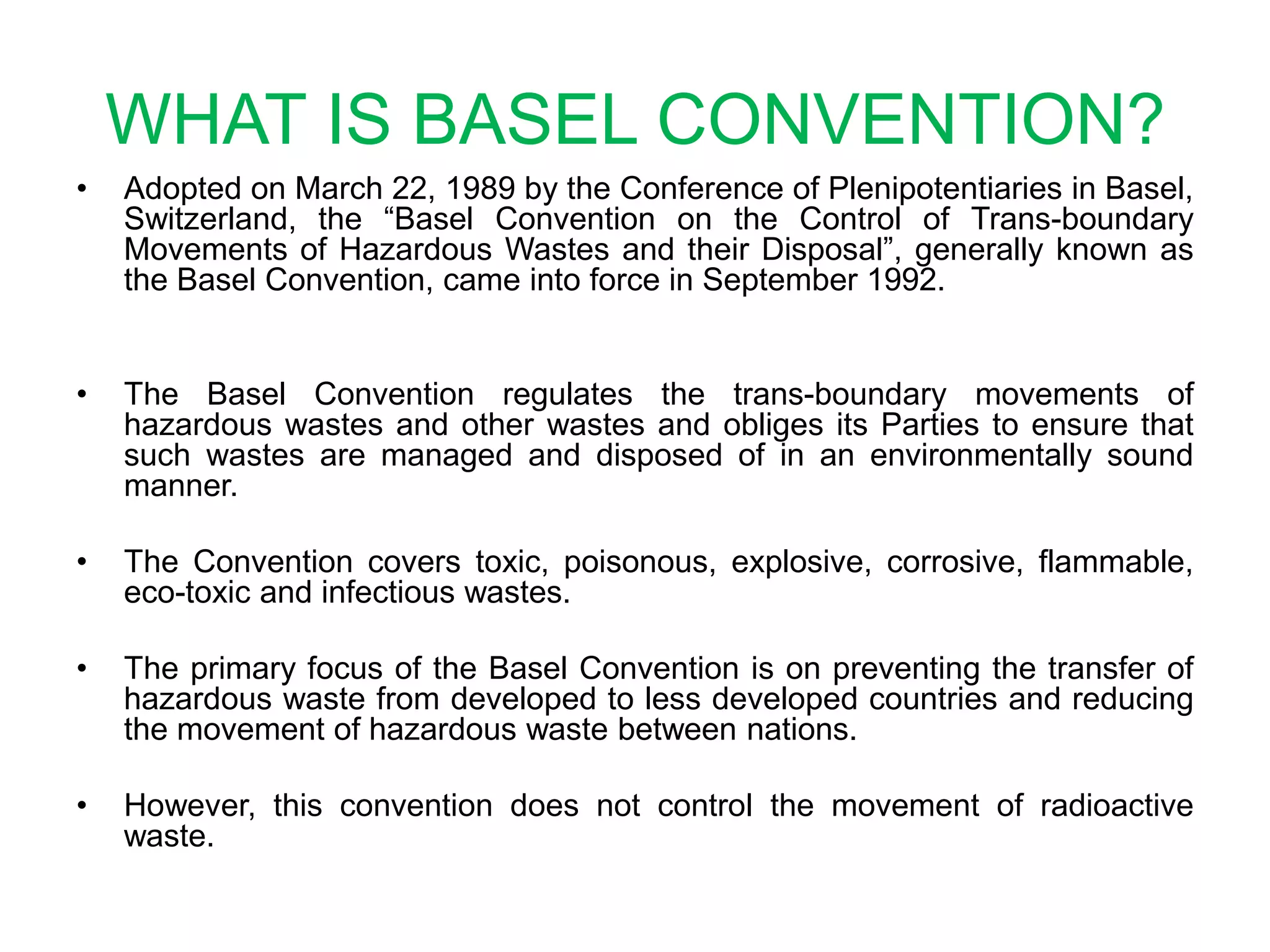 WHAT IS BASEL CONVENTION?

• Adopted on March 22, 1989 by the Conference of Plenipotentiaries in Basel, Switzerland, the “Basel Convention on the Control of Trans-boundary Movements of Hazardous Wastes and their Disposal”, generally known as the Basel Convention, came into force in September 1992.

• The Basel Convention regulates the trans-boundary movements of hazardous wastes and other wastes and obliges its Parties to ensure that such wastes are managed and disposed of in an environmentally sound manner.

• The Convention covers toxic, poisonous, explosive, corrosive, flammable, eco-toxic and infectious wastes.

• The primary focus of the Basel Convention is on preventing the transfer of hazardous waste from developed to less developed countries and reducing the movement of hazardous waste between nations.

• However, this convention does not control the movement of radioactive waste.